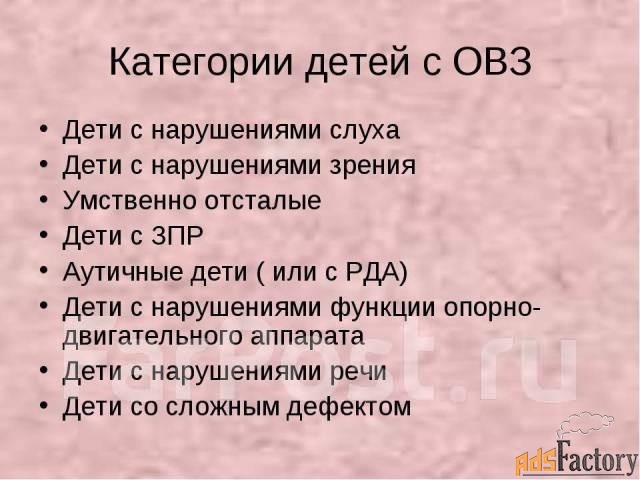 Категории детей с ОВЗ

• Дети с нарушениями слуха
• Дети с нарушениями зрения
• Умственно отсталые
• Дети с ЗПР
• Аутичные дети ( или с РДА)
• Дети с нарушениями функции опорно-двигательного аппарата
• Дети с нарушениями речи
• Дети со сложным дефектом

farpost.ru

AdsFactory